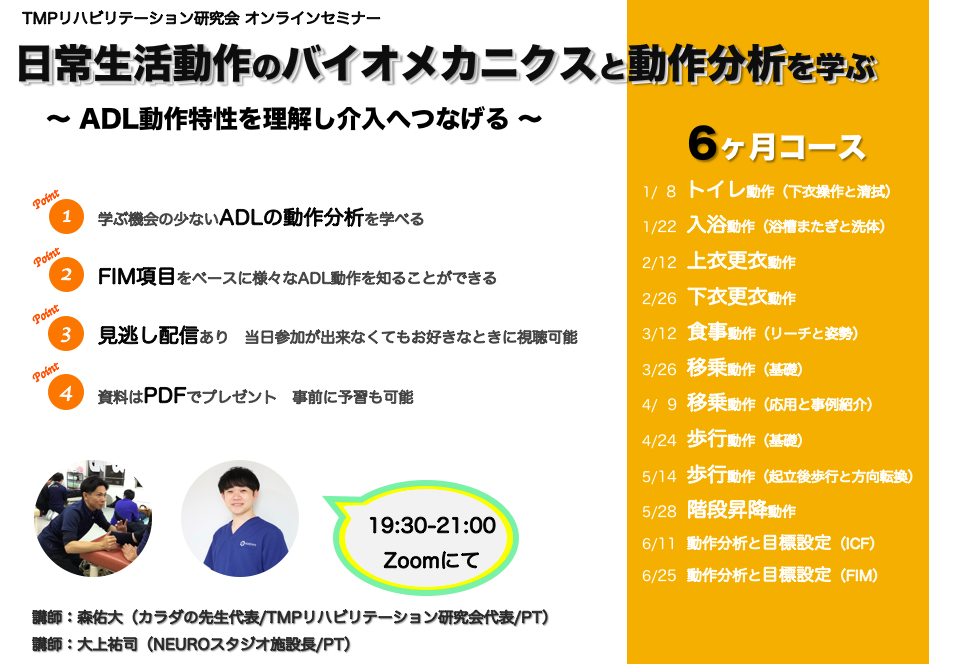 TMPリハビリテーション研究会 オンラインセミナー

日常生活動作のバイオメカニクスと動作分析を学ぶ

〜 ADL動作特性を理解し介入へつなげる 〜

Point 1 学ぶ機会の少ないADLの動作分析を学べる

Point 2 FIM項目をベースに様々なADL動作を知ることができる

Point 3 見逃し配信あり 当日参加が出来なくてもお好きなときに視聴可能

Point 4 資料はPDFでプレゼント 事前に予習も可能

19:30-21:00
Zoomにて

講師：森佑大（カラダの先生代表/TMPリハビリテーション研究会代表/PT）
講師：大上祐司（NEUROスタジオ施設長/PT）

6ヶ月コース

1/ 8 トイレ動作（下衣操作と清拭）
1/22 入浴動作（浴槽またぎと洗体）
2/12 上衣更衣動作
2/26 下衣更衣動作
3/12 食事動作（リーチと姿勢）
3/26 移乗動作（基礎）
4/ 9 移乗動作（応用と事例紹介）
4/24 歩行動作（基礎）
5/14 歩行動作（起立後歩行と方向転換）
5/28 階段昇降動作
6/11 動作分析と目標設定（ICF）
6/25 動作分析と目標設定（FIM）